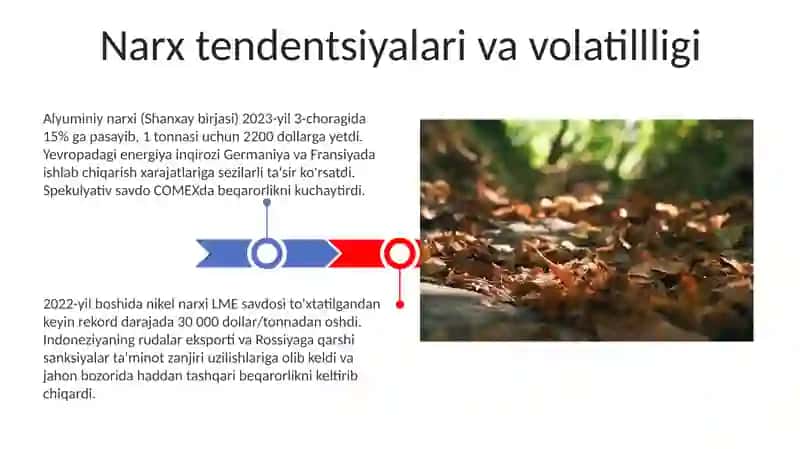 Narx tendentsiyalari va volatillligi

Alyuminiy narxi (Shanxay birjasi) 2023-yil 3-choragida 15% ga pasayib, 1 tonnasi uchun 2200 dollarga yetdi. Yevropadagi energiya inqirozi Germaniya va Fransiyada ishlab chiqarish xarajatlariga sezilarli ta'sir ko'rsatdi. Spekulyativ savdo COMEXda beqarorlikni kuchaytirdi.

2022-yil boshida nikel narxi LME savdosi to'xtatilgandan keyin rekord darajada 30 000 dollar/tonnadan oshdi. Indoneziyaning rudalar eksporti va Rossiyaga qarshi sanksiyalar ta'minot zanjiri uzilishlariga olib keldi va jahon bozorida haddan tashqari beqarorlikni keltirib chiqardi.